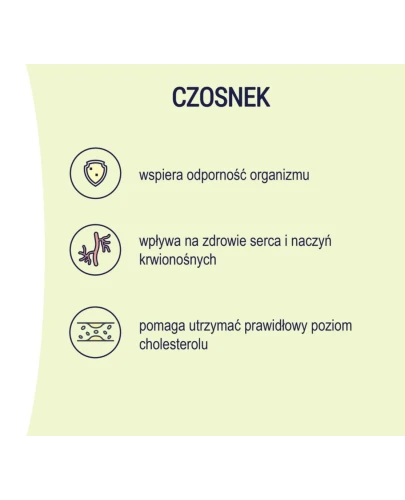 CZOSNEK

wspiera odporność organizmu

wpływa na zdrowie serca i naczyń krwionośnych

pomaga utrzymać prawidłowy poziom cholesterolu